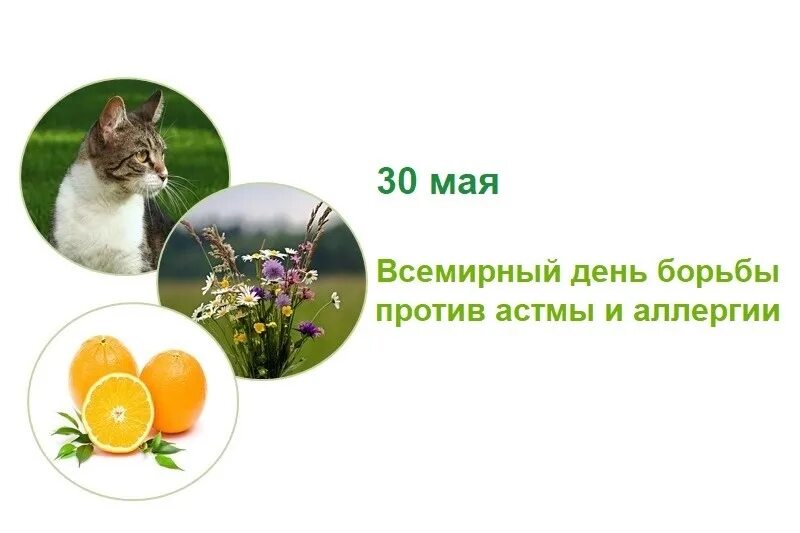 30 мая

Всемирный день борьбы против астмы и аллергии